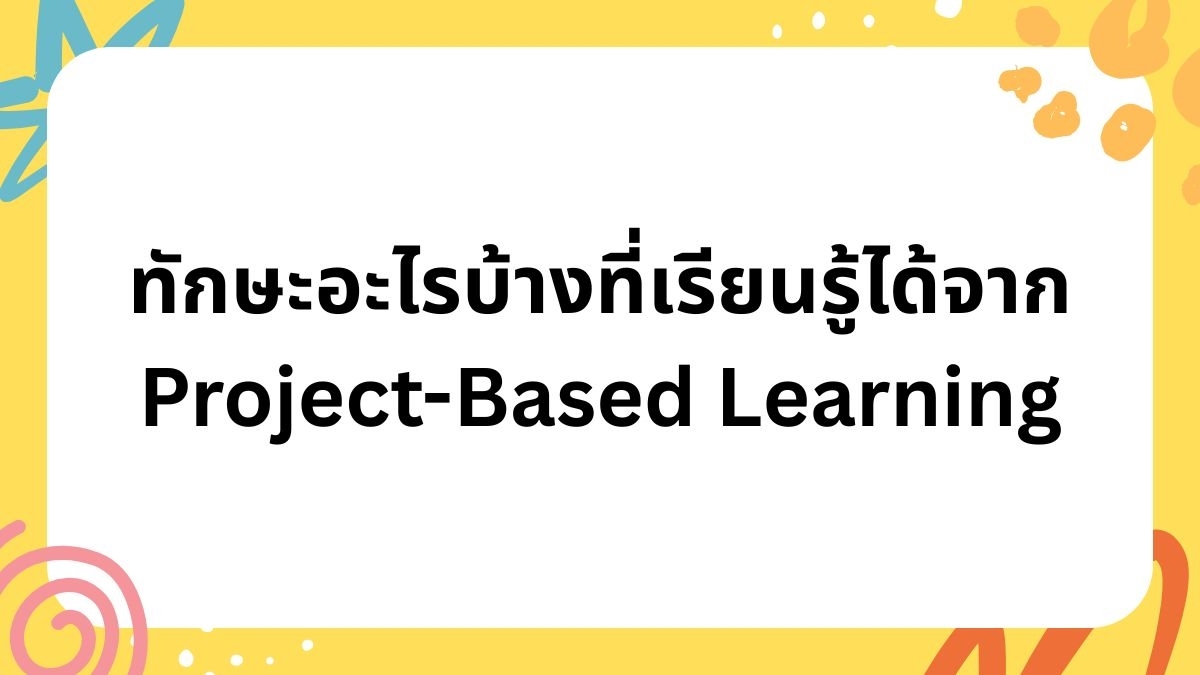 ทักษะอะไรบ้างที่เรียนรู้ได้จาก
Project-Based Learning